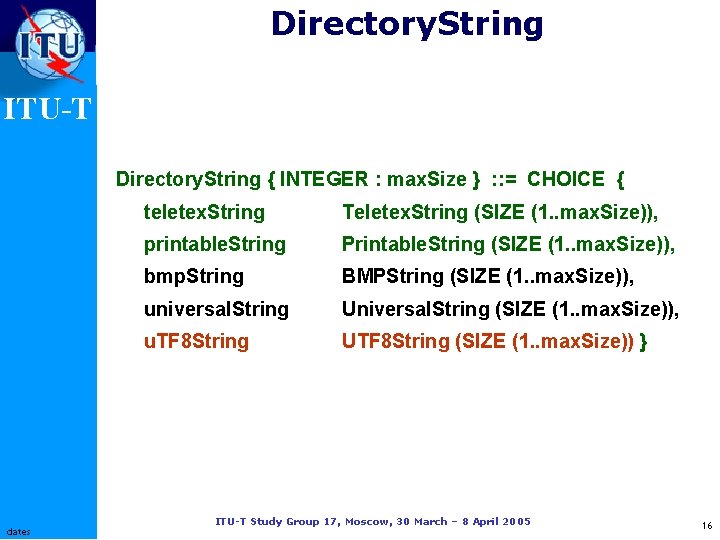 ITU

ITU-T

DirectoryString

DirectoryString { INTEGER : maxSize } ::= CHOICE {
teletexString TeletexString (SIZE (1..maxSize)),
printableString PrintableString (SIZE (1..maxSize)),
bmpString BMPString (SIZE (1..maxSize)),
universalString UniversalString (SIZE (1..maxSize)),
uTF8String UTF8String (SIZE (1..maxSize)) }

dates

ITU-T Study Group 17, Moscow, 30 March – 8 April 2005

16